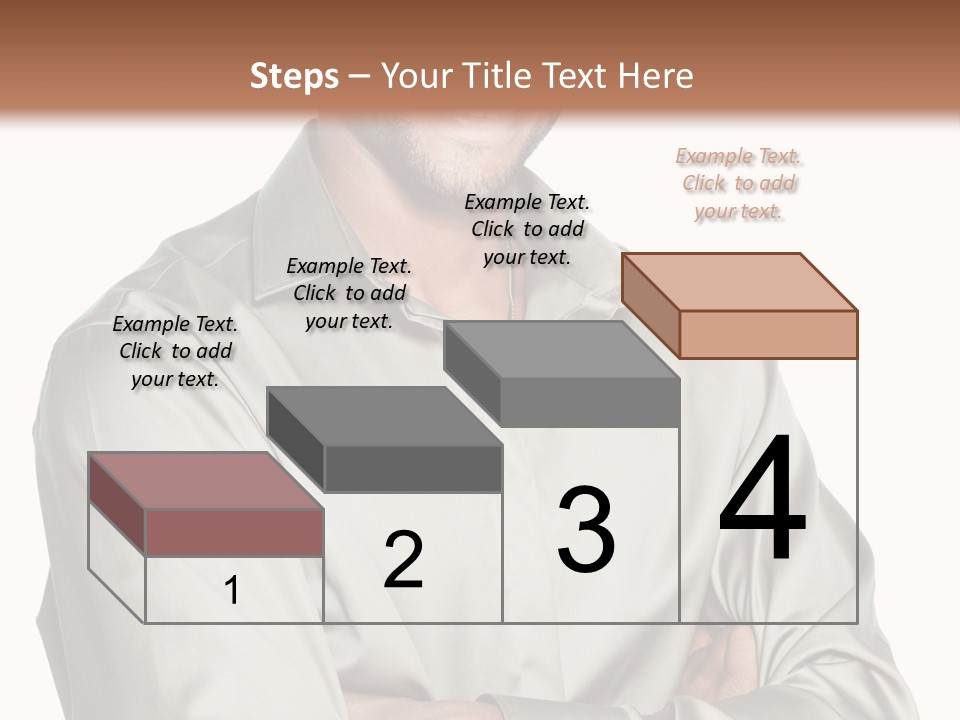 Steps – Your Title Text Here

Example Text. Click to add your text.

Example Text. Click to add your text.

Example Text. Click to add your text.

Example Text. Click to add your text.

1

2

3

4